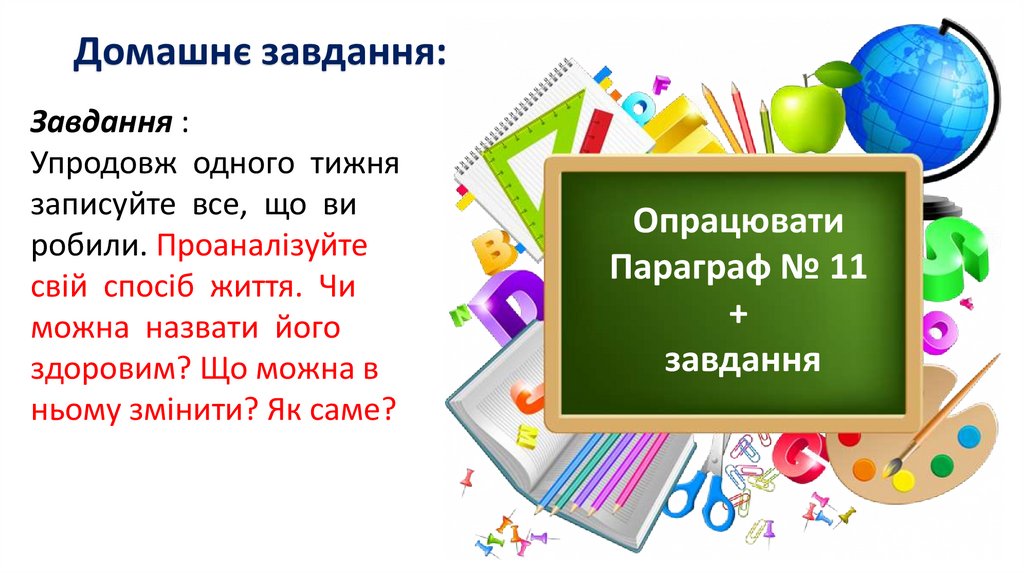 Домашнє завдання:

Завдання :
Упродовж одного тижня записуйте все, що ви робили. Проаналізуйте свій спосіб життя. Чи можна назвати його здоровим? Що можна в ньому змінити? Як саме?

Опрацювати
Параграф № 11
+
завдання